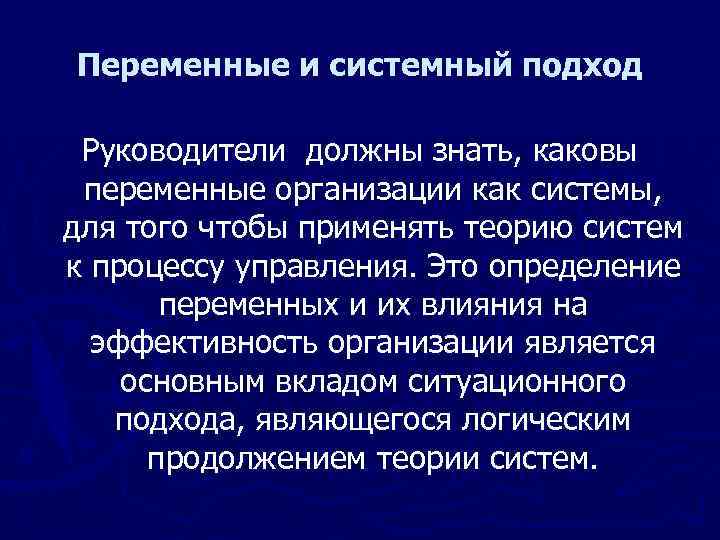 Переменные и системный подход

Руководители должны знать, каковы переменные организации как системы, для того чтобы применять теорию систем к процессу управления. Это определение переменных и их влияния на эффективность организации является основным вкладом ситуационного подхода, являющегося логическим продолжением теории систем.